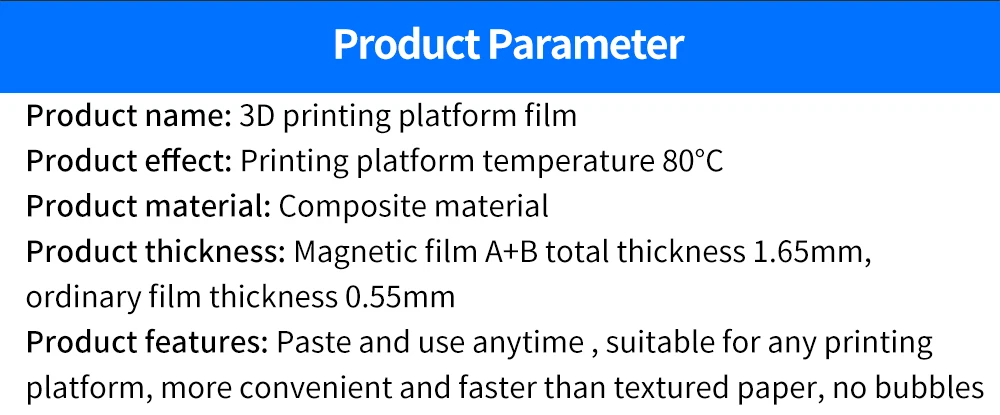 Product Parameter

Product name: 3D printing platform film
Product effect: Printing platform temperature 80°C
Product material: Composite material
Product thickness: Magnetic film A+B total thickness 1.65mm, ordinary film thickness 0.55mm
Product features: Paste and use anytime , suitable for any printing platform, more convenient and faster than textured paper, no bubbles